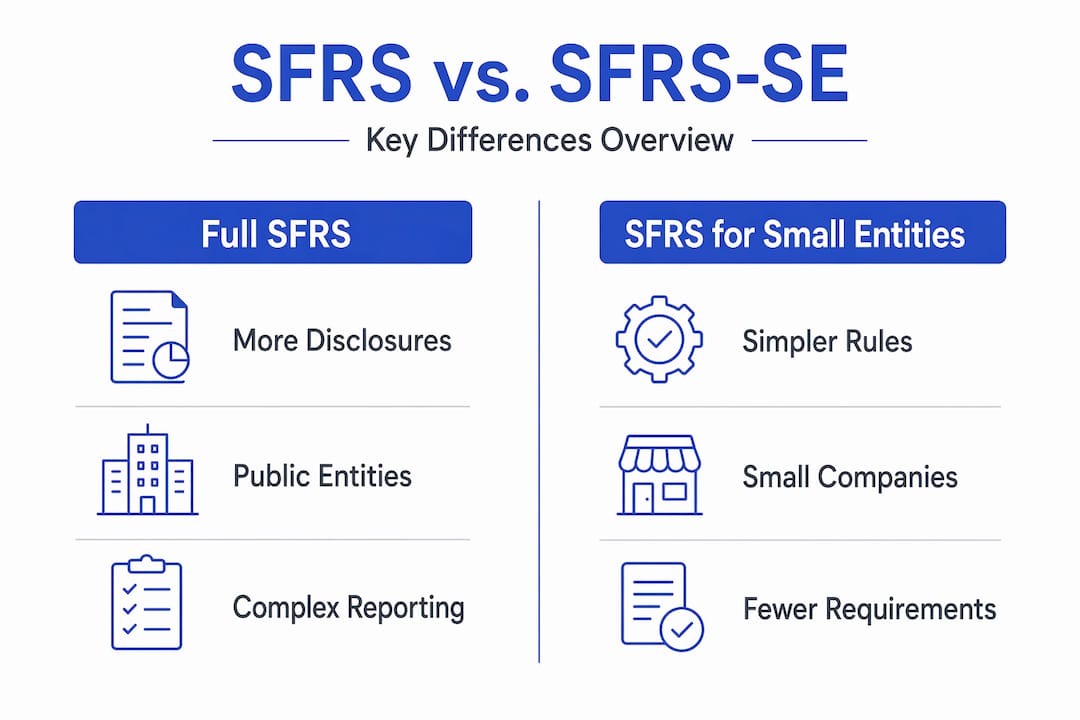 SFRS vs. SFRS-SE

Key Differences Overview

Full SFRS

More Disclosures

Public Entities

Complex Reporting

SFRS for Small Entities

Simpler Rules

Small Companies

Fewer Requirements